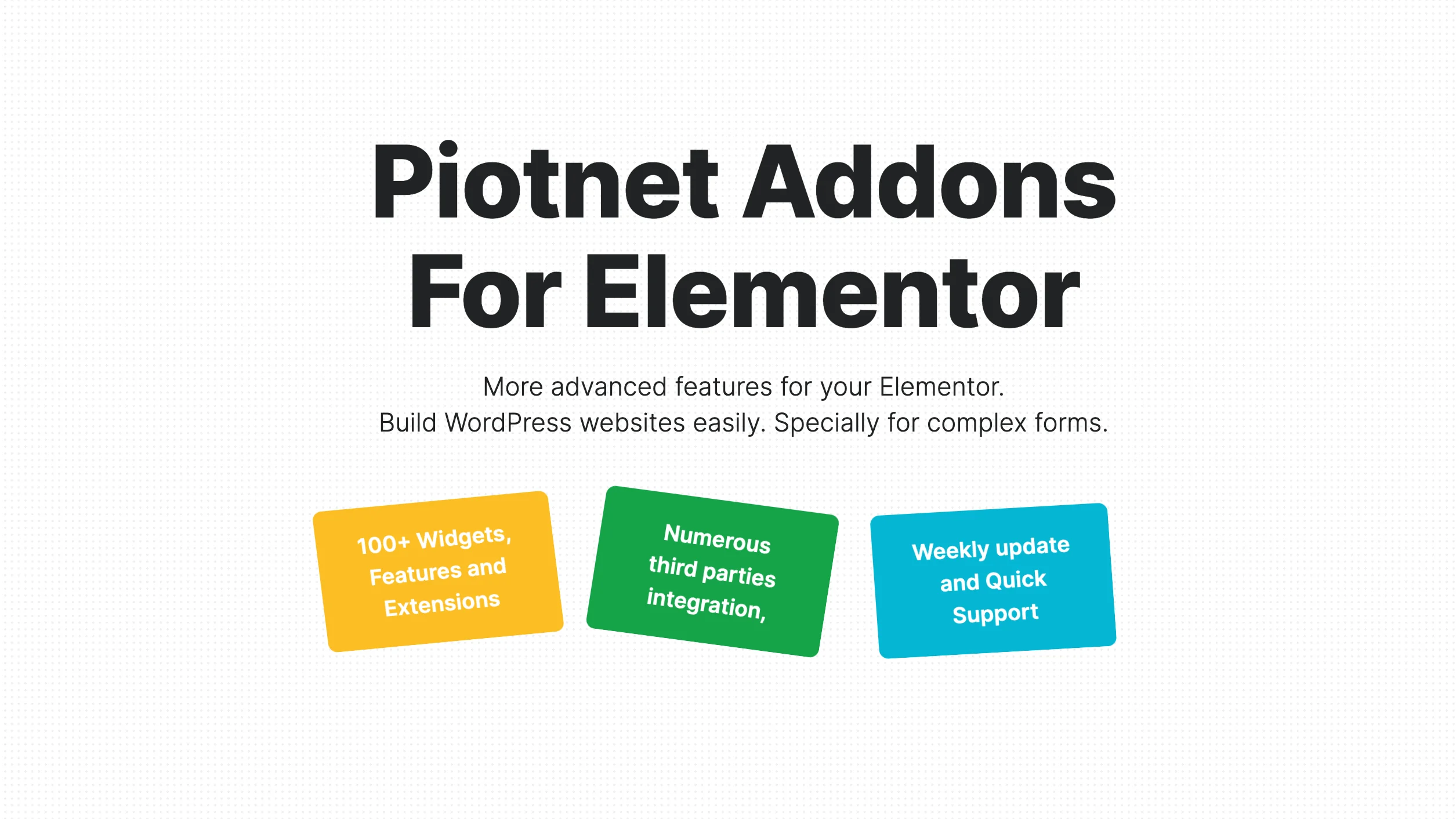 Piotnet Addons For Elementor

More advanced features for your Elementor.
Build WordPress websites easily. Specially for complex forms.

100+ Widgets, Features and Extensions

Numerous third parties integration,

Weekly update and Quick Support